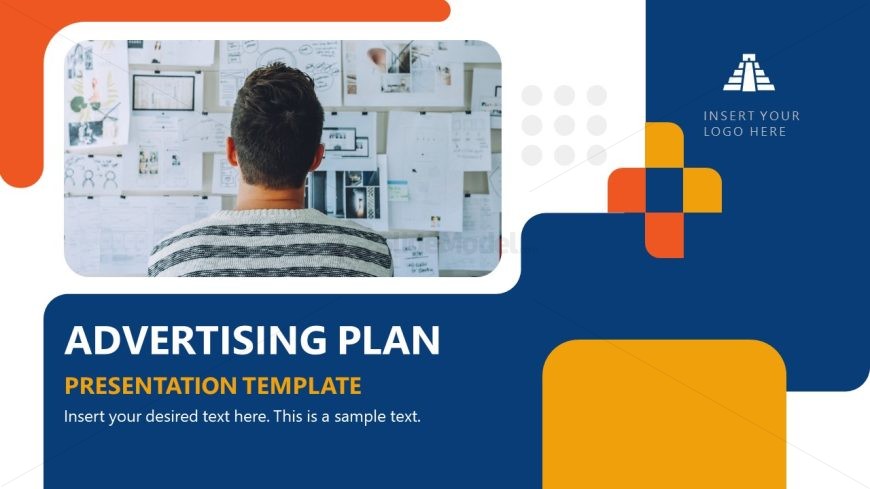 INSERT YOUR LOGO HERE

ADVERTISING PLAN

PRESENTATION TEMPLATE

Insert your desired text here. This is a sample text.